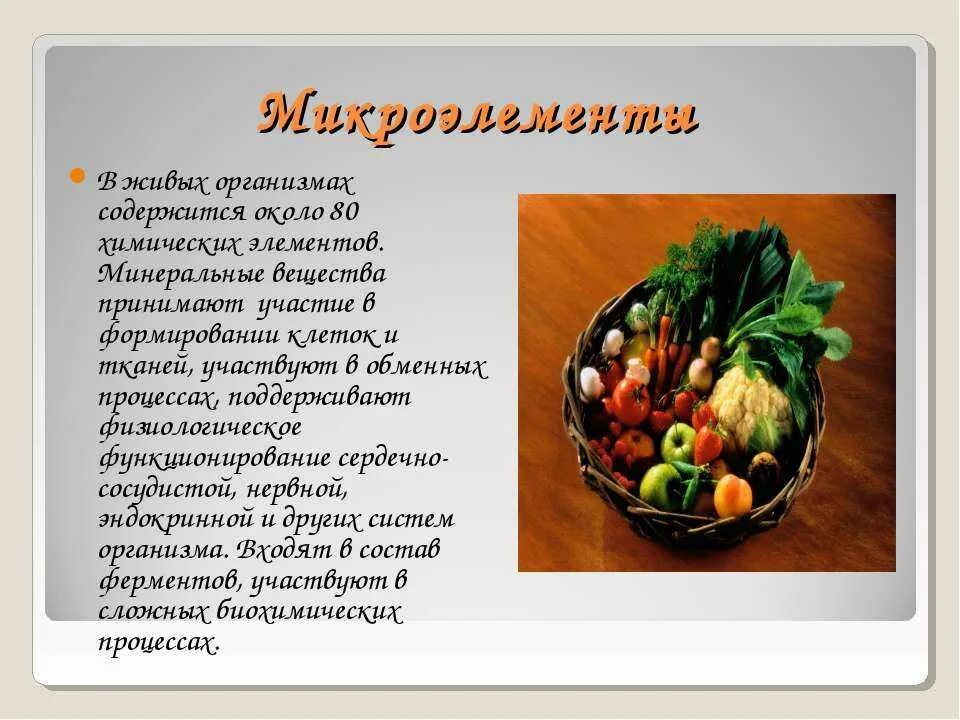 Микроэлементы

В живых организмах содержится около 80 химических элементов. Минеральные вещества принимают участие в формировании клеток и тканей, участвуют в обменных процессах, поддерживают физиологическое функционирование сердечно-сосудистой, нервной, эндокринной и других систем организма. Входят в состав ферментов, участвуют в сложных биохимических процессах.